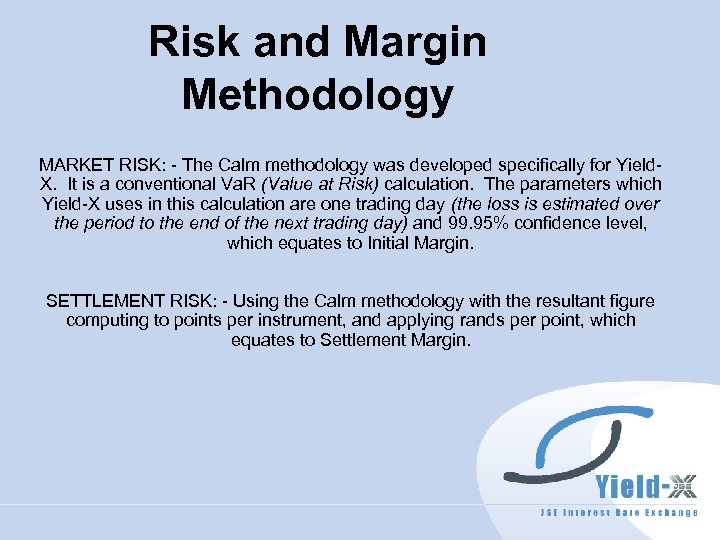 Risk and Margin Methodology

MARKET RISK: - The Calm methodology was developed specifically for Yield-X. It is a conventional VaR (Value at Risk) calculation. The parameters which Yield-X uses in this calculation are one trading day (the loss is estimated over the period to the end of the next trading day) and 99.95% confidence level, which equates to Initial Margin.

SETTLEMENT RISK: - Using the Calm methodology with the resultant figure computing to points per instrument, and applying rands per point, which equates to Settlement Margin.

Yield-X

JSE Interest Rate Exchange